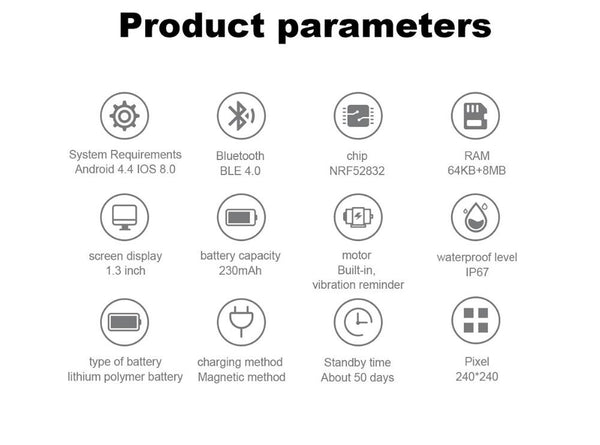 Product parameters

System Requirements
Android 4.4 IOS 8.0

Bluetooth
BLE 4.0

chip
NRF52832

RAM
64KB+8MB

screen display
1.3 inch

battery capacity
230mAh

motor
Built-in,
vibration reminder

waterproof level
IP67

type of battery
lithium polymer battery

charging method
Magnetic method

Standby time
About 50 days

Pixel
240*240